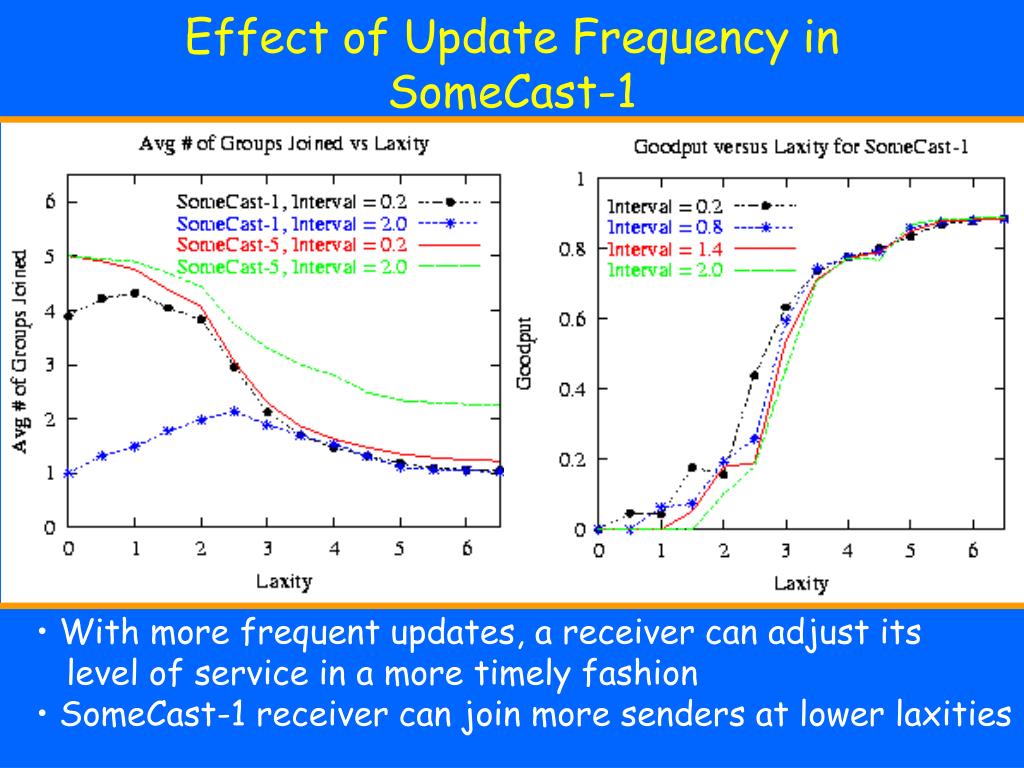 Effect of Update Frequency in SomeCast-1

Avg # of Groups Joined vs Laxity

SomeCast-1, Interval = 0.2
SomeCast-1, Interval = 2.0
SomeCast-5, Interval = 0.2
SomeCast-5, Interval = 2.0

Avg # of Groups Joined

6
5
4
3
2
1
0

0 1 2 3 4 5 6

Laxity

Goodput versus Laxity for SomeCast-1

Interval = 0.2
Interval = 0.8
Interval = 1.4
Interval = 2.0

Goodput

1
0.8
0.6
0.4
0.2
0

0 1 2 3 4 5 6

Laxity

• With more frequent updates, a receiver can adjust its level of service in a more timely fashion
• SomeCast-1 receiver can join more senders at lower laxities